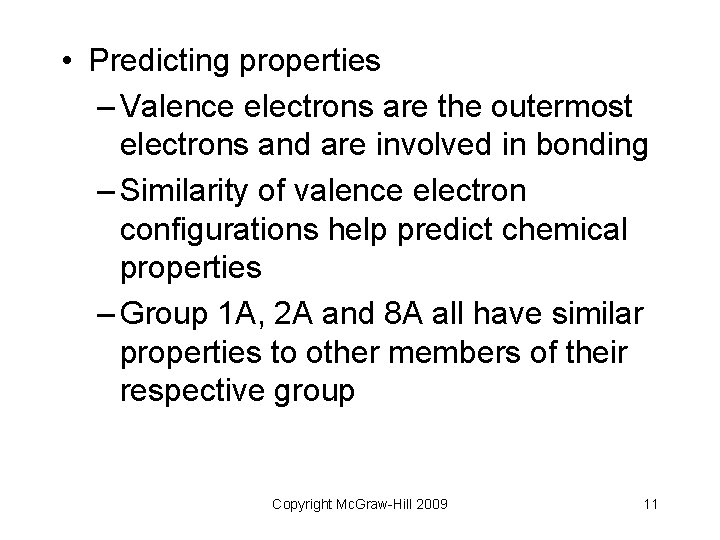 • Predicting properties

– Valence electrons are the outermost electrons and are involved in bonding

– Similarity of valence electron configurations help predict chemical properties

– Group 1A, 2A and 8A all have similar properties to other members of their respective group

Copyright McGraw-Hill 2009

11